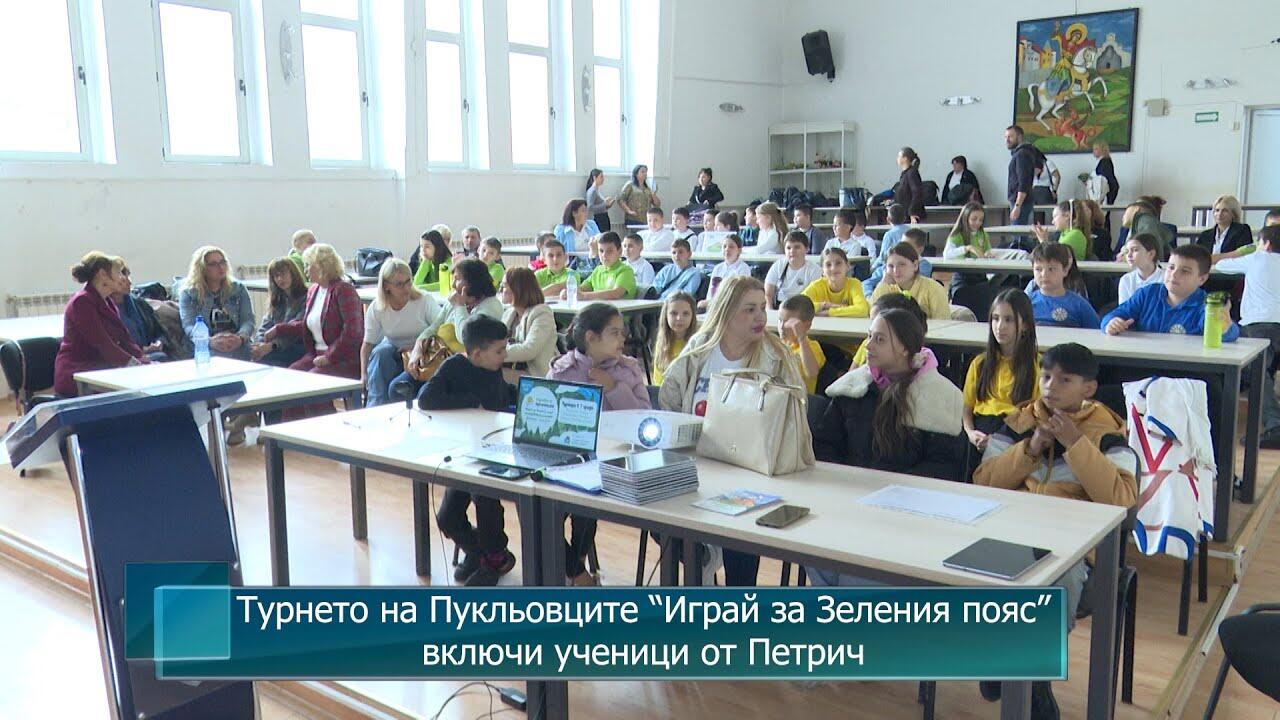 Турнето на Пукльовците “Играй за Зеления пояс” включи ученици от Петрич